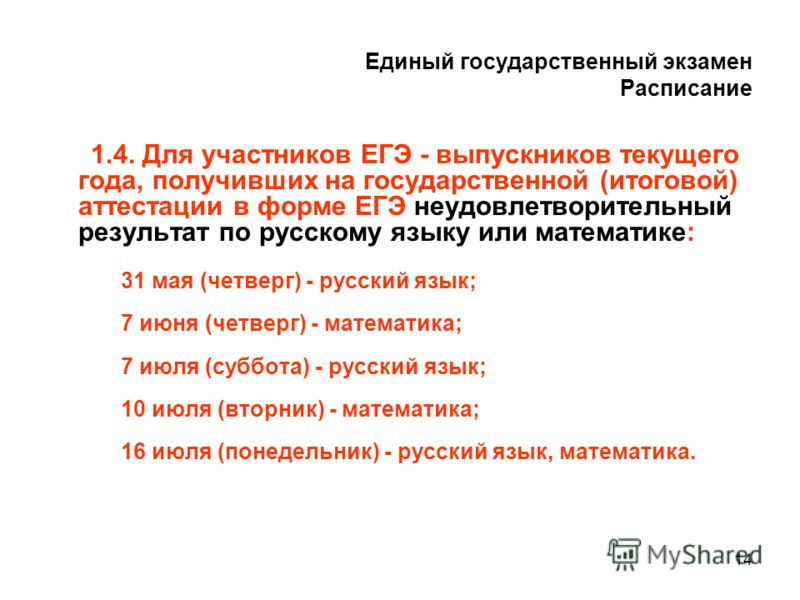 Единый государственный экзамен
Расписание

1.4. Для участников ЕГЭ - выпускников текущего года, получивших на государственной (итоговой) аттестации в форме ЕГЭ неудовлетворительный результат по русскому языку или математике:

31 мая (четверг) - русский язык;

7 июня (четверг) - математика;

7 июля (суббота) - русский язык;

10 июля (вторник) - математика;

16 июля (понедельник) - русский язык, математика.

MyShared

14